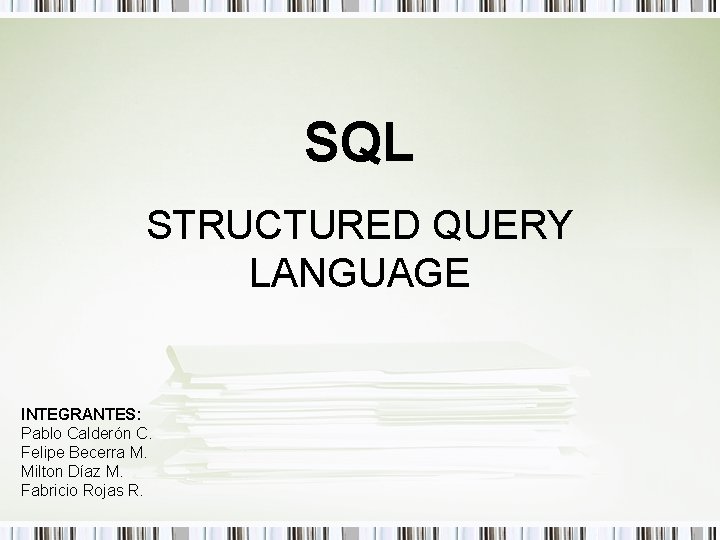 SQL

STRUCTURED QUERY LANGUAGE

INTEGRANTES:
Pablo Calderón C.
Felipe Becerra M.
Milton Díaz M.
Fabricio Rojas R.